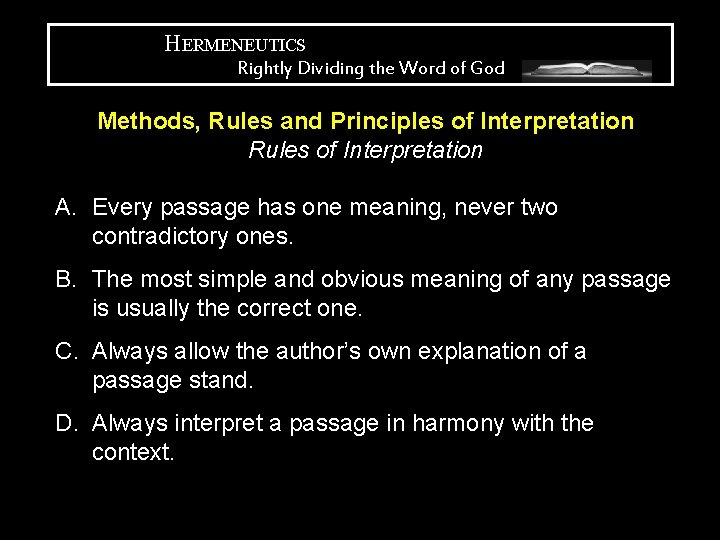 HERMENEUTICS
Rightly Dividing the Word of God

Methods, Rules and Principles of Interpretation
Rules of Interpretation

A. Every passage has one meaning, never two contradictory ones.

B. The most simple and obvious meaning of any passage is usually the correct one.

C. Always allow the author's own explanation of a passage stand.

D. Always interpret a passage in harmony with the context.